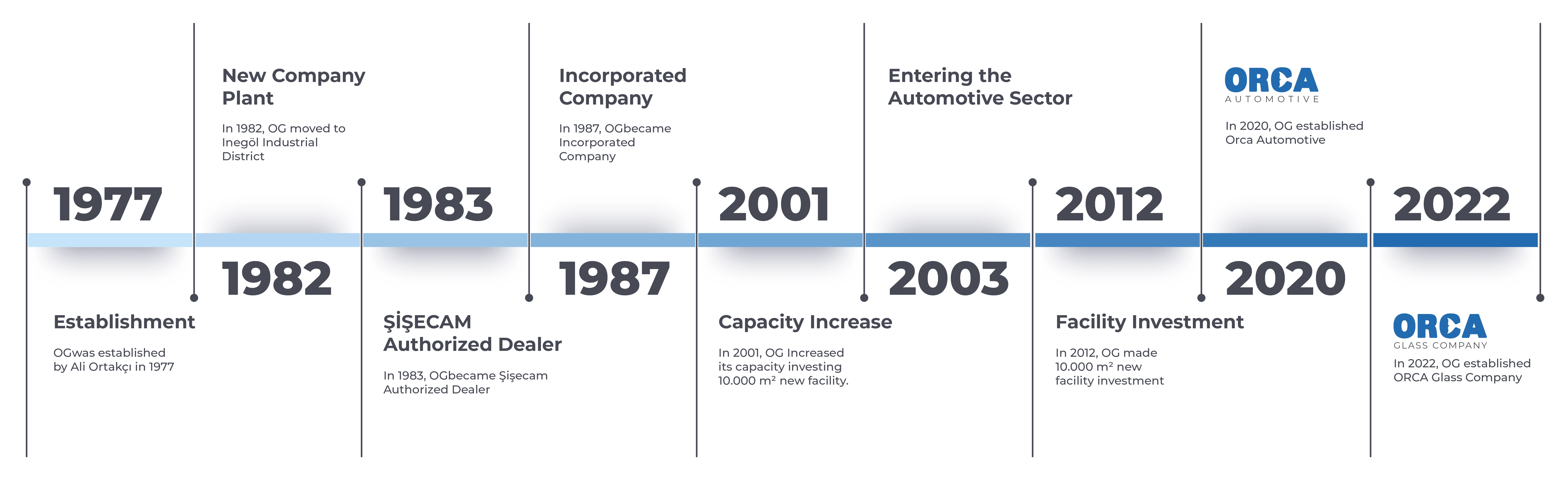 1977

Establishment

OGwas established by Ali Ortakçı in 1977

New Company Plant

In 1982, OG moved to Inegöl Industrial District

1982

1983

ŞİŞECAM Authorized Dealer

In 1983, OGbecame Şişecam Authorized Dealer

Incorporated Company

In 1987, OGbecame Incorporated Company

1987

2001

Capacity Increase

In 2001, OG Increased its capacity investing 10.000 m² new facility.

Entering the Automotive Sector

2003

2012

Facility Investment

In 2012, OG made 10.000 m² new facility investment

ORCA AUTOMOTIVE

In 2020, OG established Orca Automotive

2020

2022

ORCA GLASS COMPANY

In 2022, OG established ORCA Glass Company